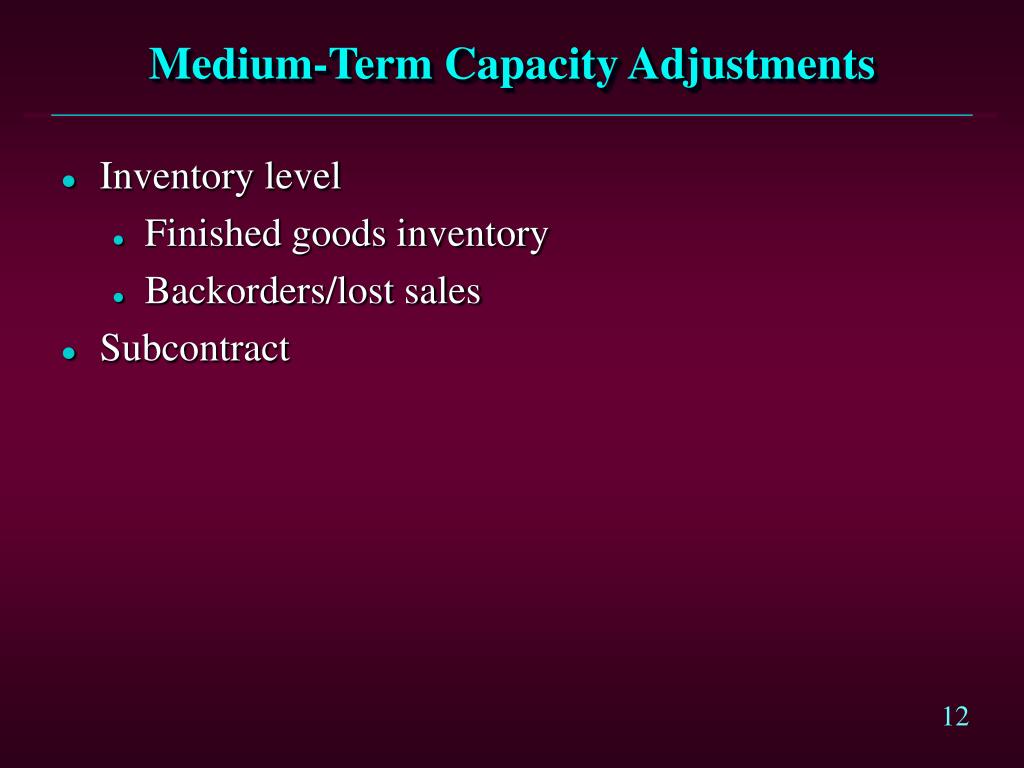 Medium-Term Capacity Adjustments

- Inventory level
  - Finished goods inventory
  - Backorders/lost sales
- Subcontract

12